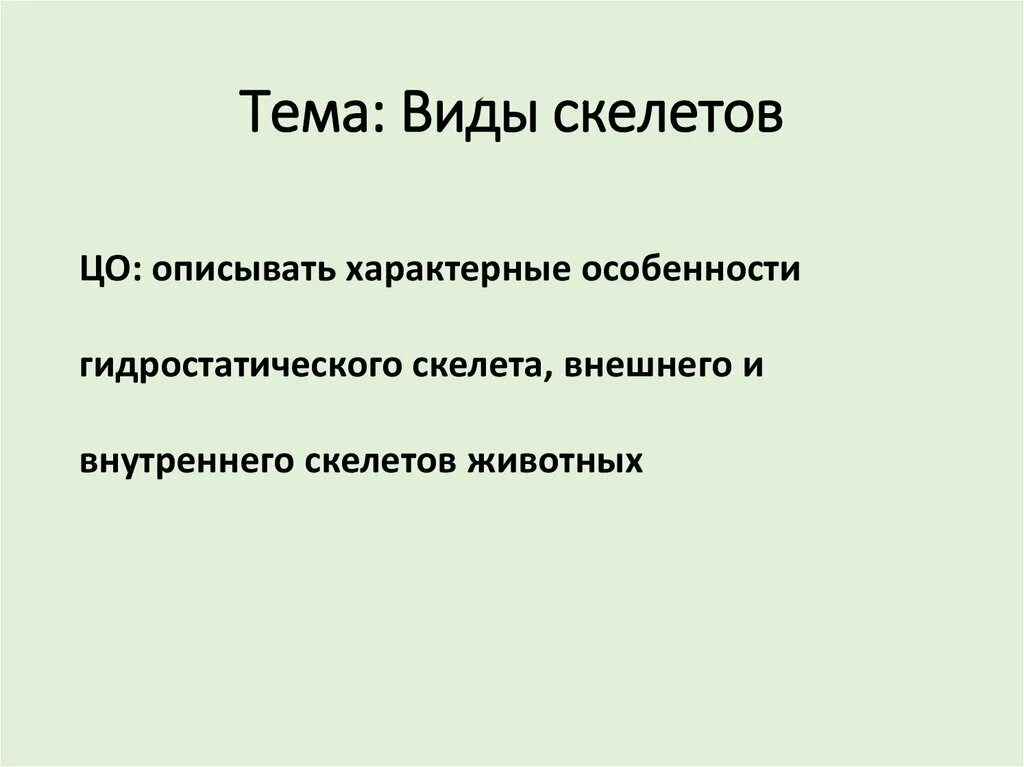 Тема: Виды скелетов

ЦО: описывать характерные особенности гидростатического скелета, внешнего и внутреннего скелетов животных